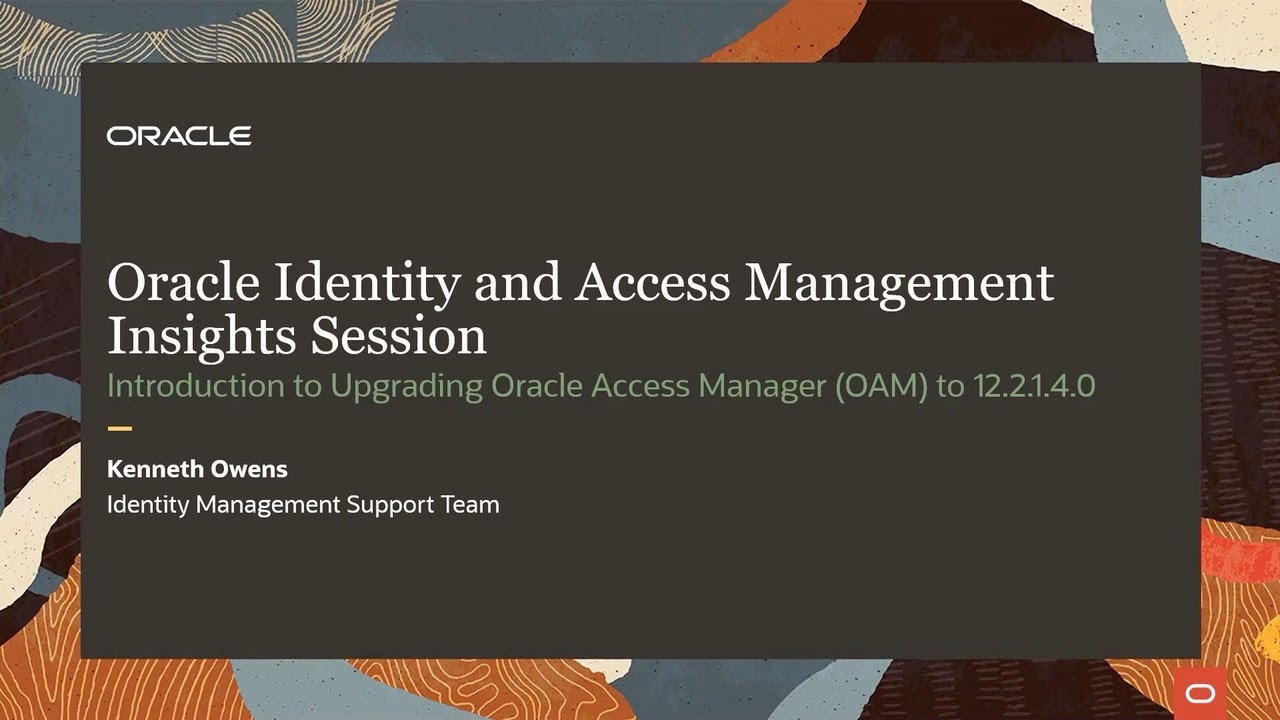 ORACLE

Oracle Identity and Access Management Insights Session
Introduction to Upgrading Oracle Access Manager (OAM) to 12.2.1.4.0

Kenneth Owens
Identity Management Support Team